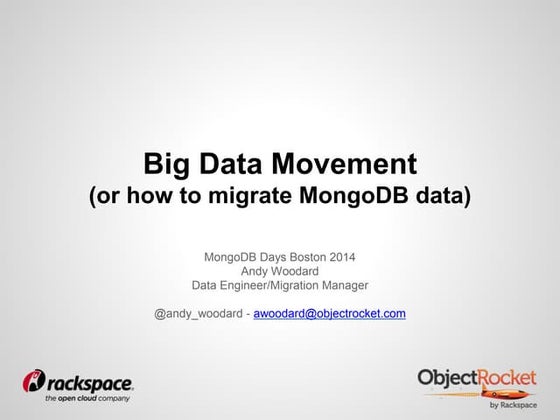 Big Data Movement
(or how to migrate MongoDB data)

MongoDB Days Boston 2014
Andy Woodard
Data Engineer/Migration Manager

@andy_woodard - awoodard@objectrocket.com

rackspace.
the open cloud company

ObjectRocket
by Rackspace